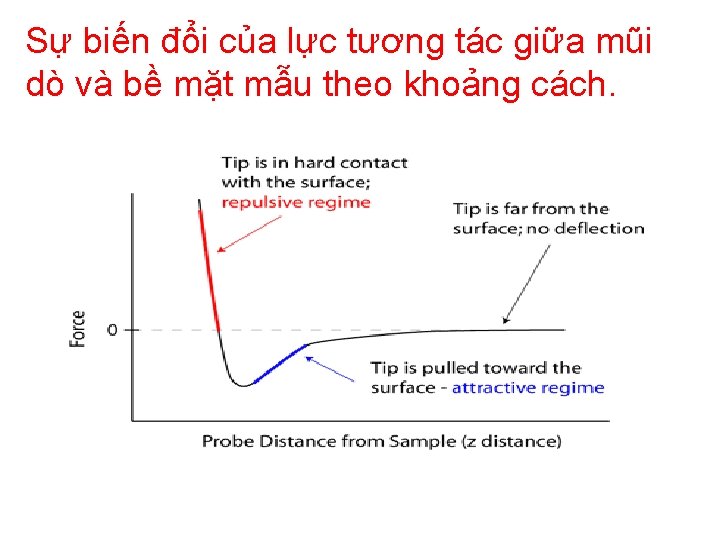 Sự biến đổi của lực tương tác giữa mũi dò và bề mặt mẫu theo khoảng cách.

Tip is in hard contact with the surface; repulsive regime

Tip is far from the surface; no deflection

Force

0

Tip is pulled toward the surface - attractive regime

Probe Distance from Sample (z distance)